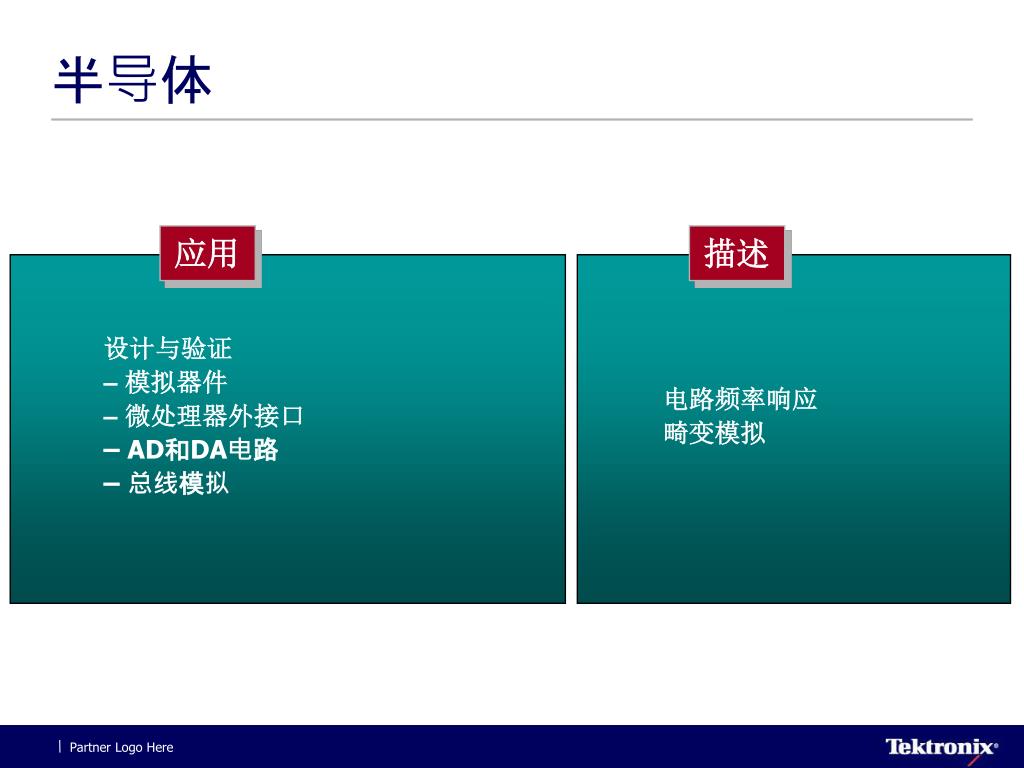 半导体

应用

设计与验证
– 模拟器件
– 微处理器外接口
– AD和DA电路
– 总线模拟

描述

电路频率响应
畸变模拟

Partner Logo Here

Tektronix®